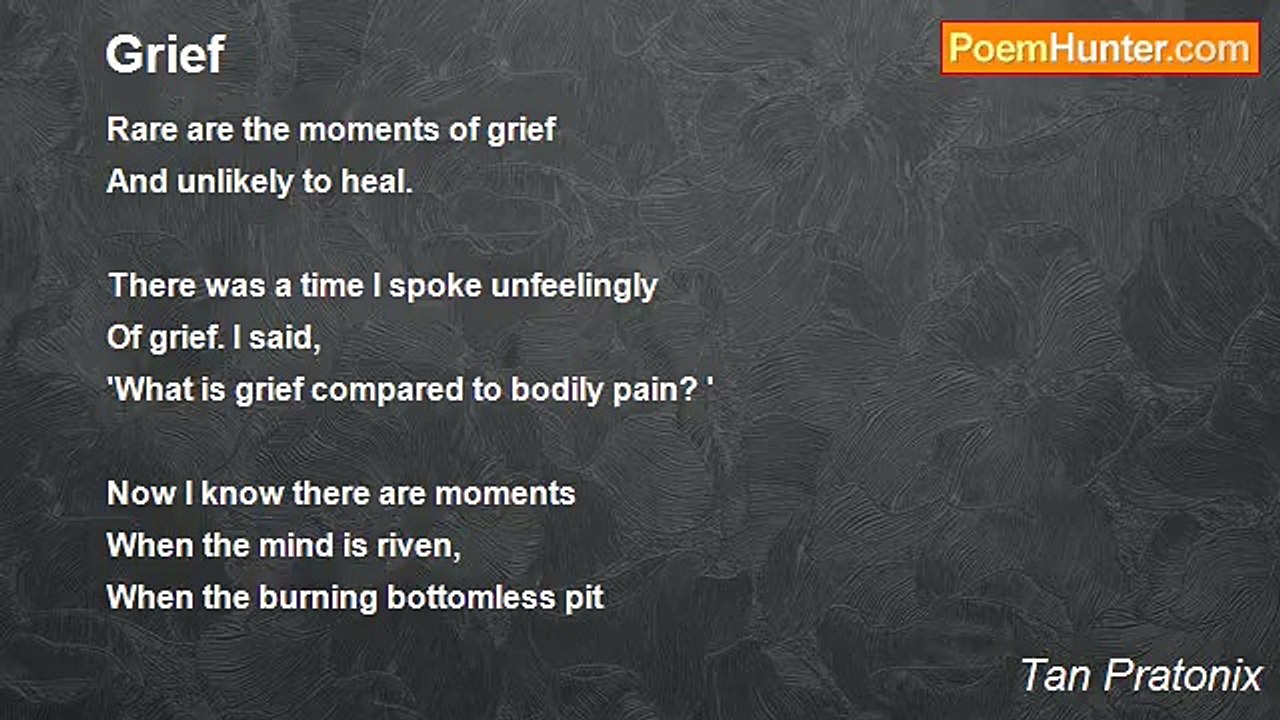 Grief

PoemHunter.com

Rare are the moments of grief
And unlikely to heal.

There was a time I spoke unfeelingly
Of grief. I said,
'What is grief compared to bodily pain? '

Now I know there are moments
When the mind is riven,
When the burning bottomless pit

Tan Pratonix